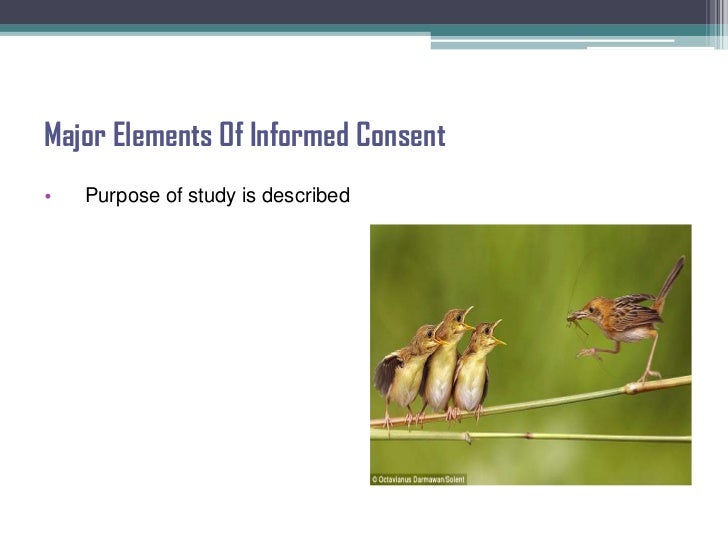 Major Elements Of Informed Consent

• Purpose of study is described

© Octavianus Darmawan/Solent